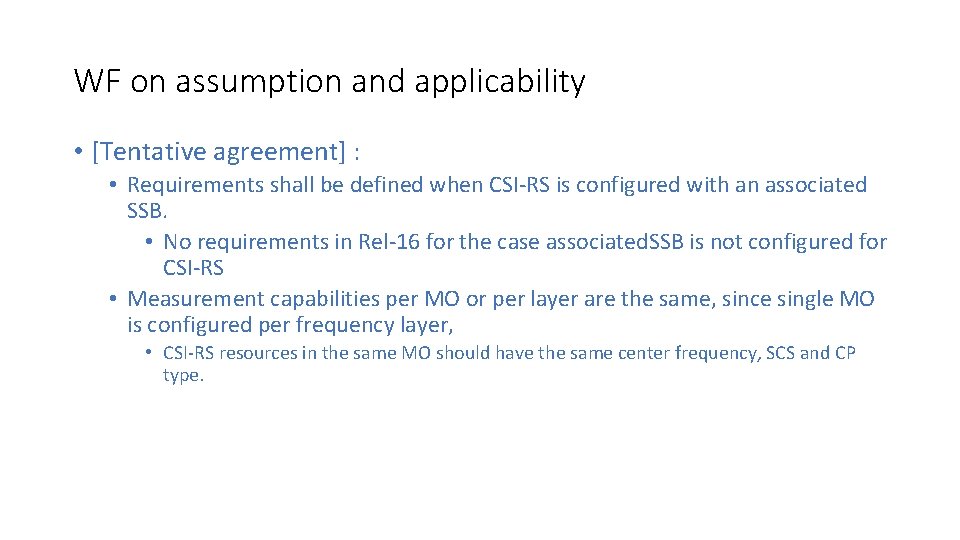 WF on assumption and applicability

• [Tentative agreement] :
  • Requirements shall be defined when CSI-RS is configured with an associated SSB.
    • No requirements in Rel-16 for the case associatedSSB is not configured for CSI-RS
  • Measurement capabilities per MO or per layer are the same, since single MO is configured per frequency layer,
    • CSI-RS resources in the same MO should have the same center frequency, SCS and CP type.